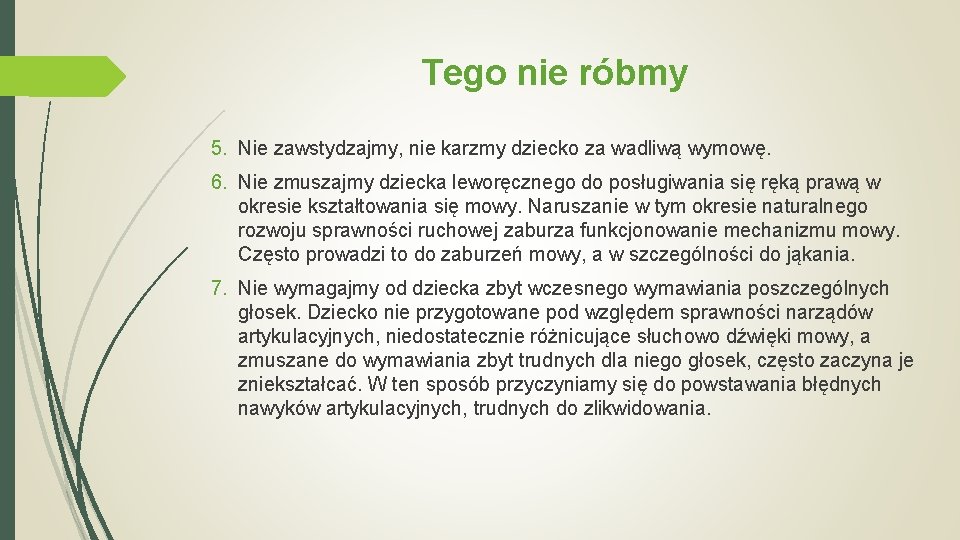 Tego nie róbmy

5. Nie zawstydzajmy, nie karzmy dziecko za wadliwą wymowę.

6. Nie zmuszajmy dziecka leworęcznego do posługiwania się ręką prawą w okresie kształtowania się mowy. Naruszanie w tym okresie naturalnego rozwoju sprawności ruchowej zaburza funkcjonowanie mechanizmu mowy. Często prowadzi to do zaburzeń mowy, a w szczególności do jąkania.

7. Nie wymagajmy od dziecka zbyt wczesnego wymawiania poszczególnych głosek. Dziecko nie przygotowane pod względem sprawności narządów artykulacyjnych, niedostatecznie różnicujące słuchowo dźwięki mowy, a zmuszane do wymawiania zbyt trudnych dla niego głosek, często zaczyna je zniekształcać. W ten sposób przyczyniamy się do powstawania błędnych nawyków artykulacyjnych, trudnych do zlikwidowania.